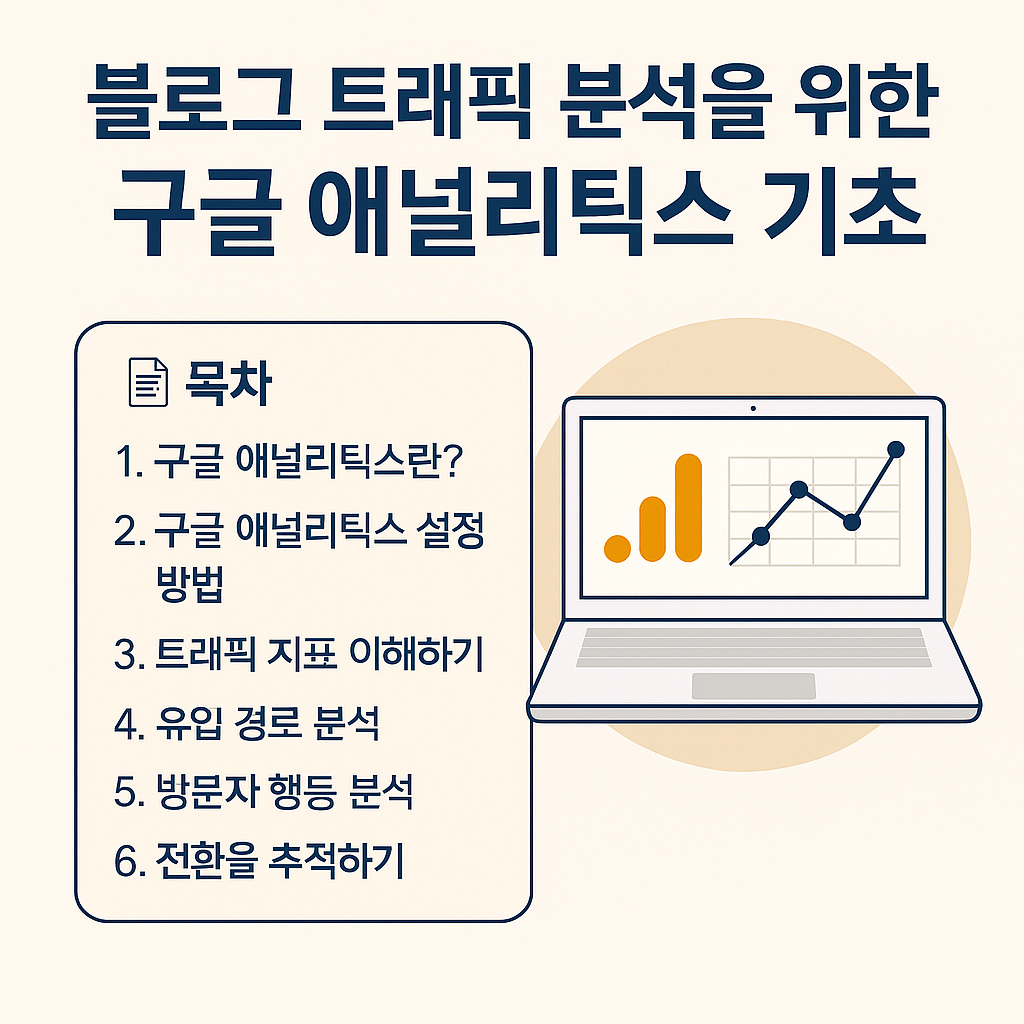 블로그 트래픽 분석을 위한
구글 애널리틱스 기초

목차

1. 구글 애널리틱스란?
2. 구글 애널리틱스 설정 방법
3. 트래픽 지표 이해하기
4. 유입 경로 분석
5. 방문자 행등 분석
6. 전환을 추적하기